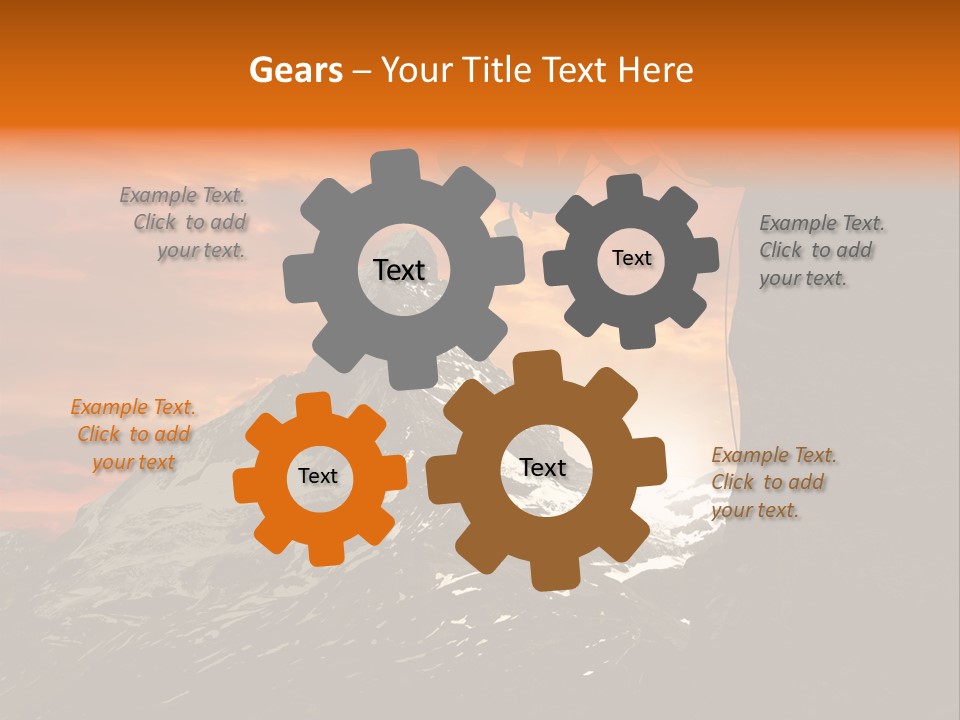 Gears – Your Title Text Here

Example Text. Click to add your text.

Text

Text

Example Text. Click to add your text.

Example Text. Click to add your text

Text

Text

Example Text. Click to add your text.